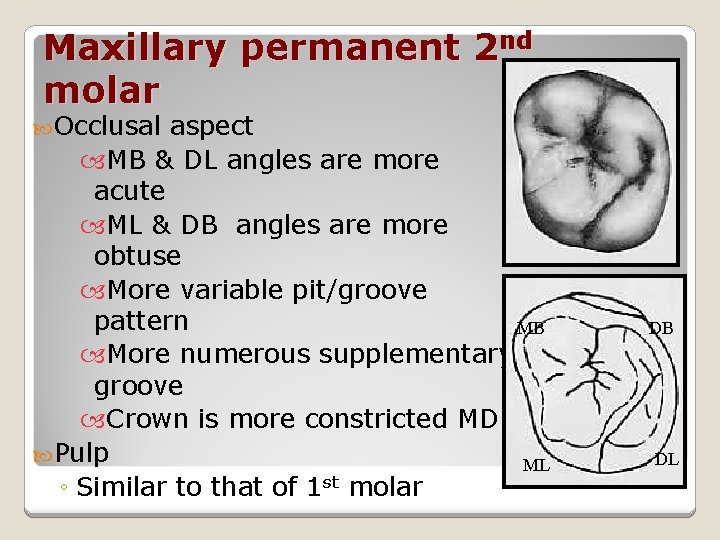 Maxillary permanent 2nd molar

Occlusal aspect

MB & DL angles are more acute

ML & DB angles are more obtuse

More variable pit/groove pattern

More numerous supplementary groove

Crown is more constricted MD

Pulp

◦ Similar to that of 1st molar

MB

DB

ML

DL